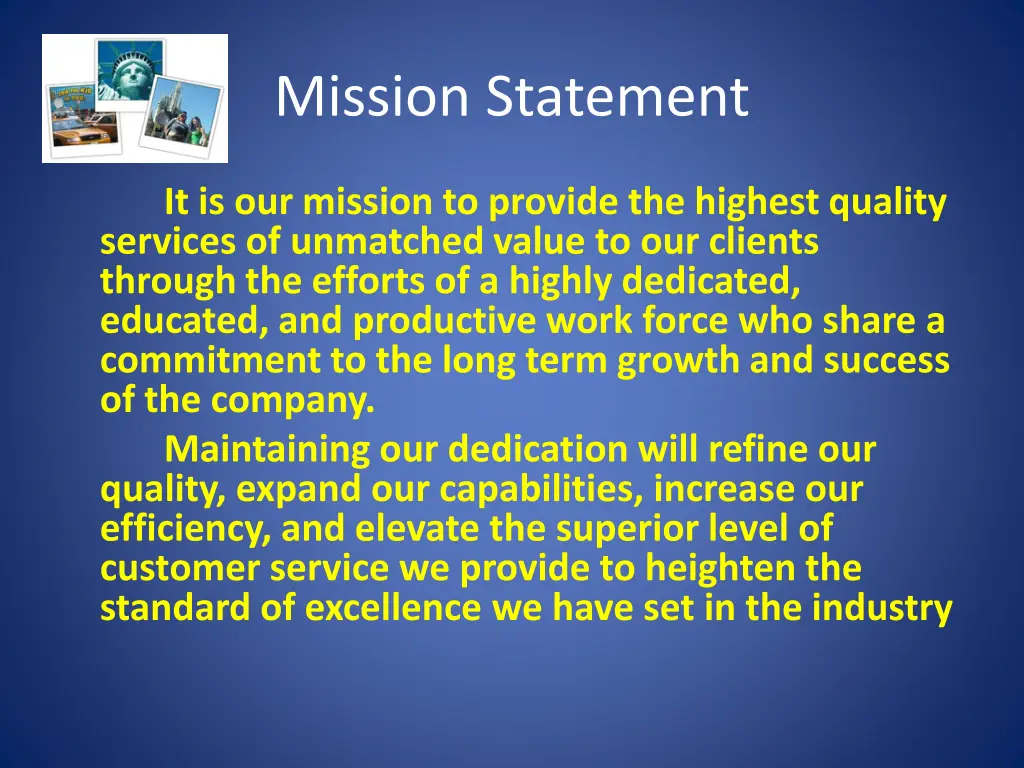 Mission Statement

It is our mission to provide the highest quality services of unmatched value to our clients through the efforts of a highly dedicated, educated, and productive work force who share a commitment to the long term growth and success of the company.

Maintaining our dedication will refine our quality, expand our capabilities, increase our efficiency, and elevate the superior level of customer service we provide to heighten the standard of excellence we have set in the industry